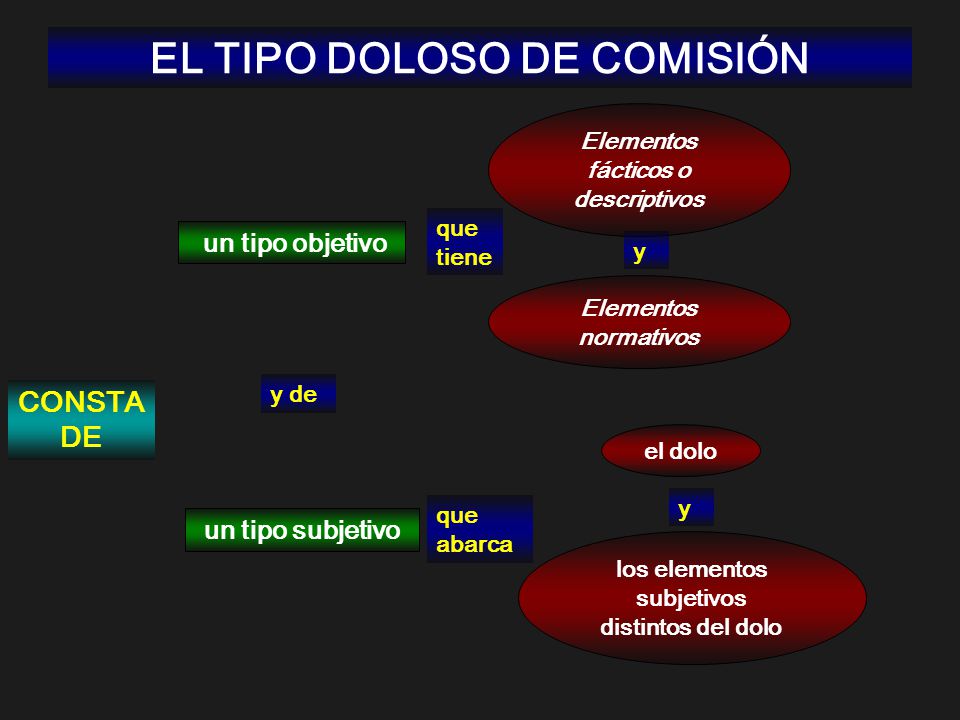 EL TIPO DOLOSO DE COMISIÓN

CONSTA DE

un tipo objetivo

que tiene

Elementos fácticos o descriptivos

y

Elementos normativos

y de

un tipo subjetivo

que abarca

el dolo

y

los elementos subjetivos distintos del dolo